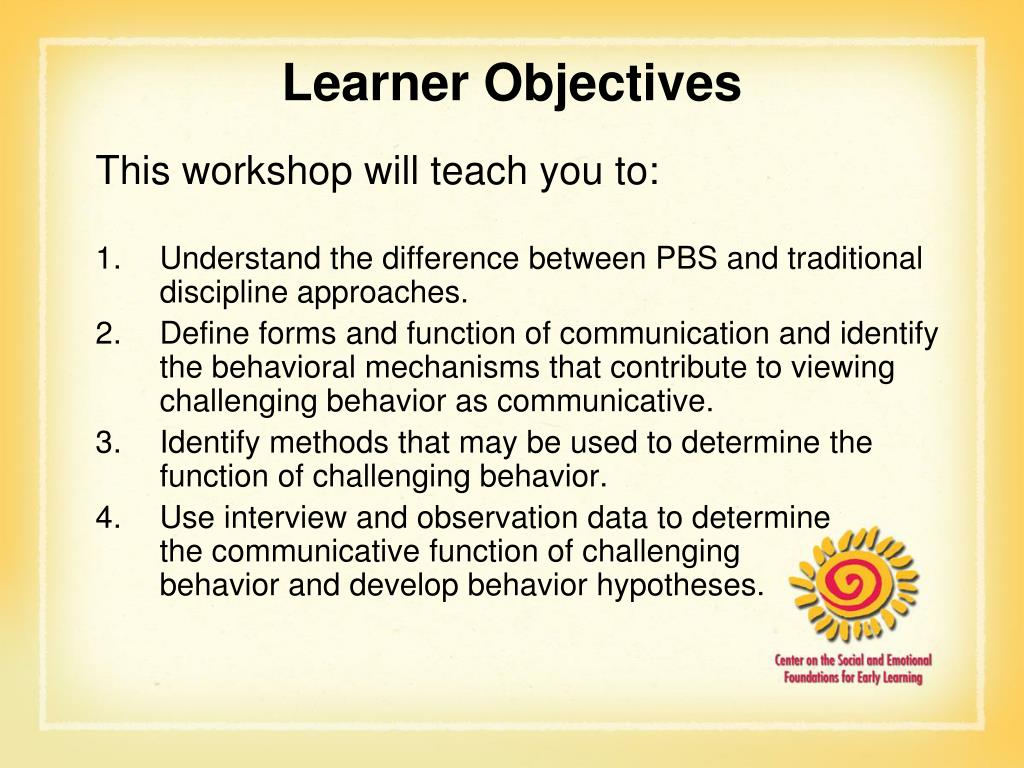 Learner Objectives

This workshop will teach you to:

1. Understand the difference between PBS and traditional discipline approaches.
2. Define forms and function of communication and identify the behavioral mechanisms that contribute to viewing challenging behavior as communicative.
3. Identify methods that may be used to determine the function of challenging behavior.
4. Use interview and observation data to determine the communicative function of challenging behavior and develop behavior hypotheses.

Center on the Social and Emotional Foundations for Early Learning